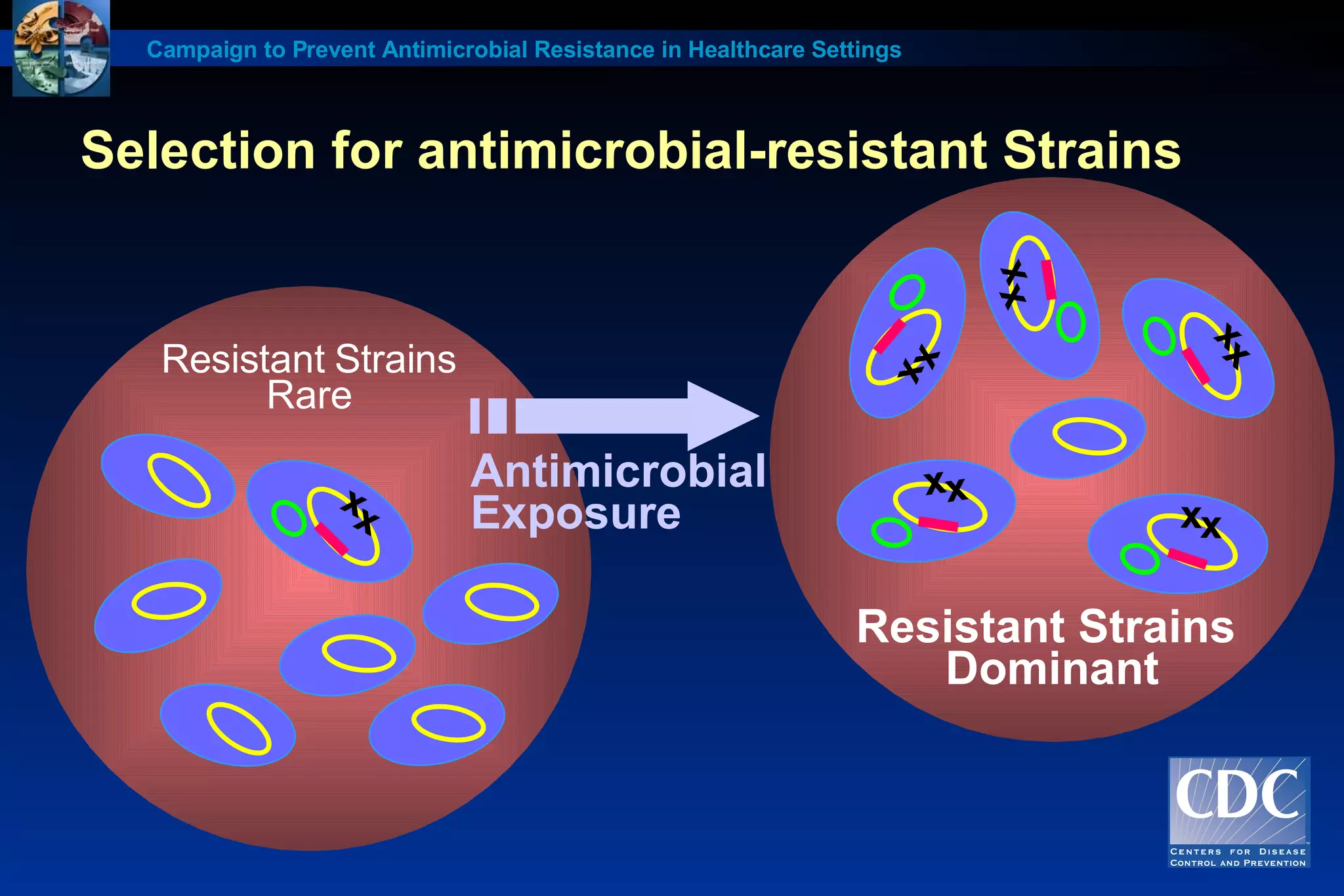 Campaign to Prevent Antimicrobial Resistance in Healthcare Settings

Selection for antimicrobial-resistant Strains

Resistant Strains Rare

Antimicrobial Exposure

Resistant Strains Dominant

CDC
CENTERS FOR DISEASE CONTROL AND PREVENTION